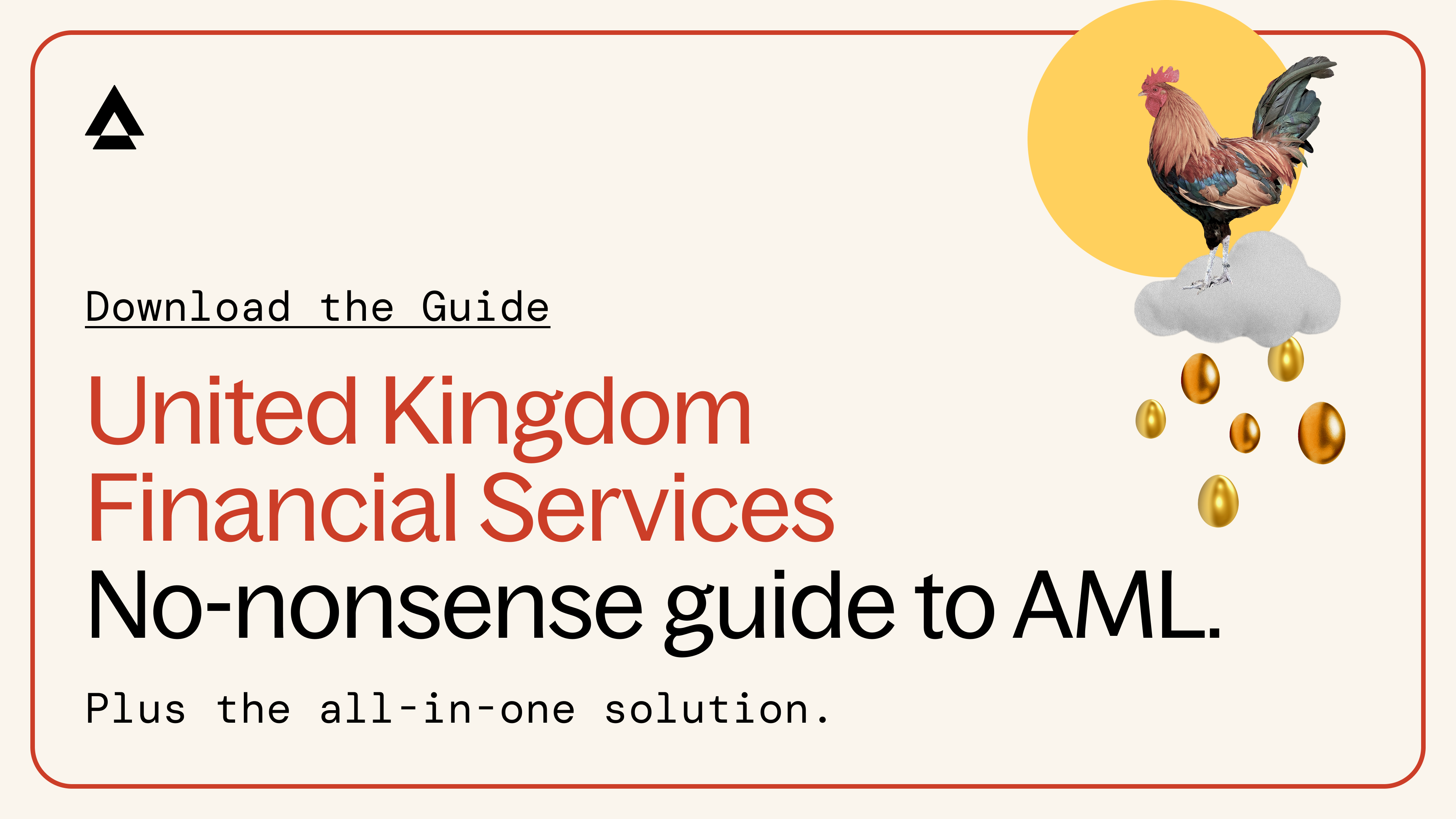 Download the Guide

United Kingdom Financial Services

No-nonsense guide to AML.

Plus the all-in-one solution.